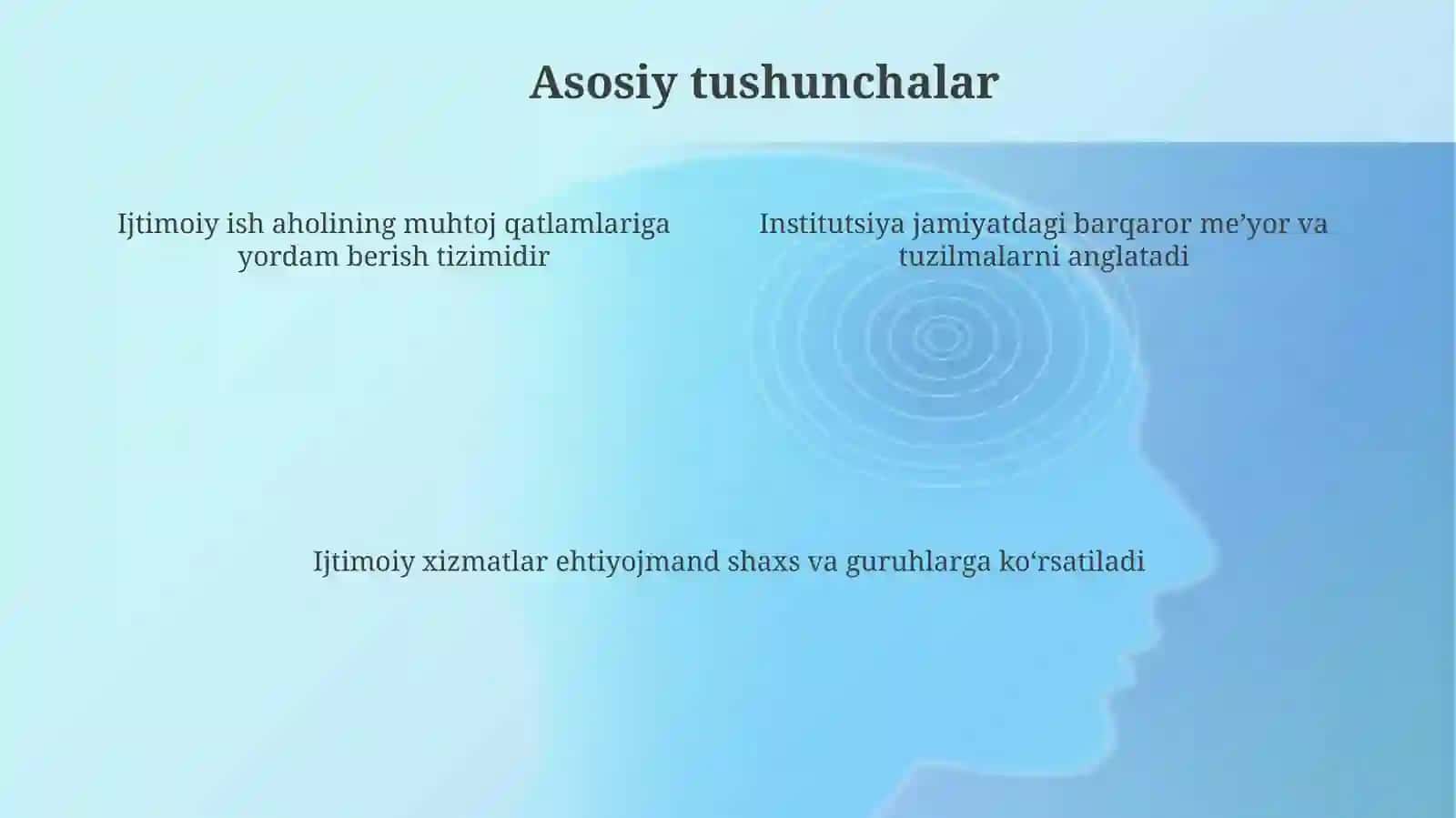 Asosiy tushunchalar

Ijtimoiy ish aholining muhtoj qatlamlariga yordam berish tizimidir

Institutsiya jamiyatdagi barqaror me’yor va tuzilmalarni anglatadi

Ijtimoiy xizmatlar ehtiyojmand shaxs va guruhlarga ko‘rsatiladi